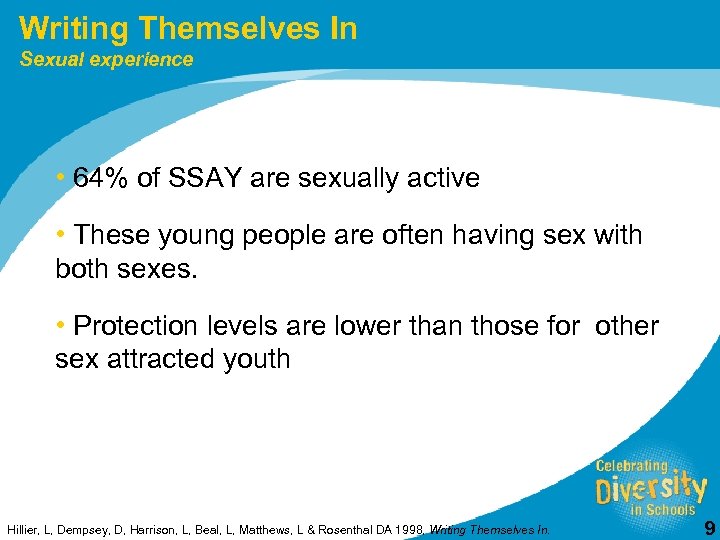 Writing Themselves In
Sexual experience

• 64% of SSAY are sexually active

• These young people are often having sex with both sexes.

• Protection levels are lower than those for other sex attracted youth

Celebrating Diversity in Schools

Hillier, L, Dempsey, D, Harrison, L, Beal, L, Matthews, L & Rosenthal DA 1998. Writing Themselves In.

9